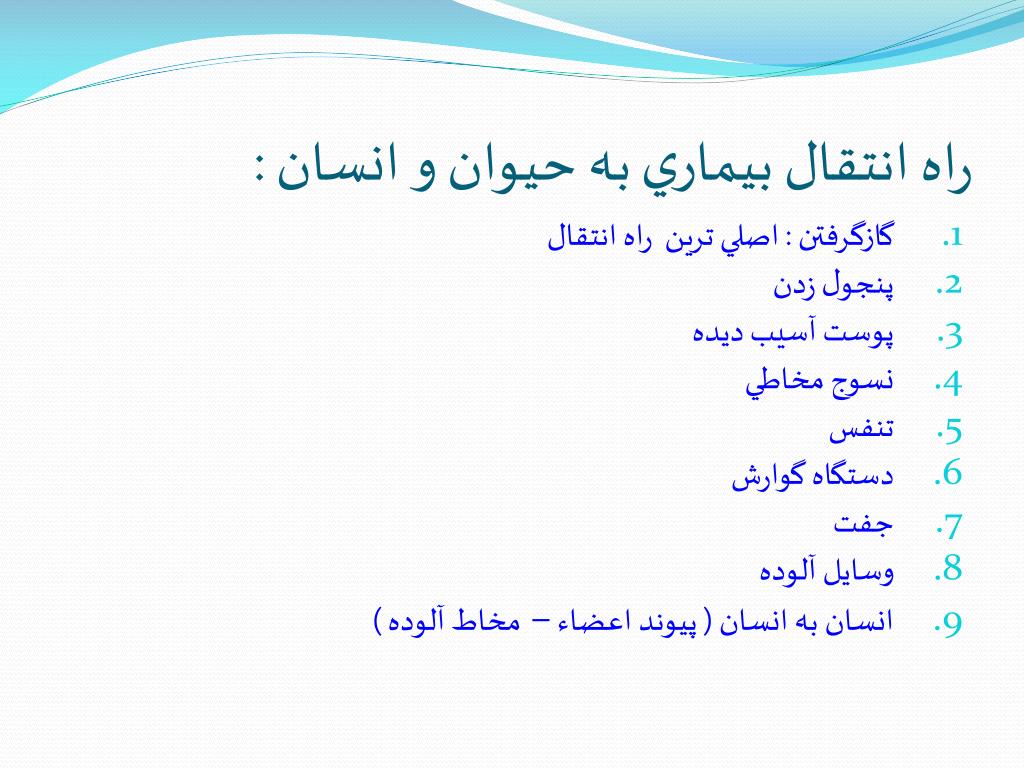 راه انتقال بيماري به حيوان و انسان :

1. گازگرفتن : اصلي ترين راه انتقال
2. پنجول زدن
3. پوست آسيب ديده
4. نسوج مخاطي
5. تنفس
6. دستگاه گوارش
7. جفت
8. وسايل آلوده
9. انسان به انسان ( پيوند اعضاء – مخاط آلوده )